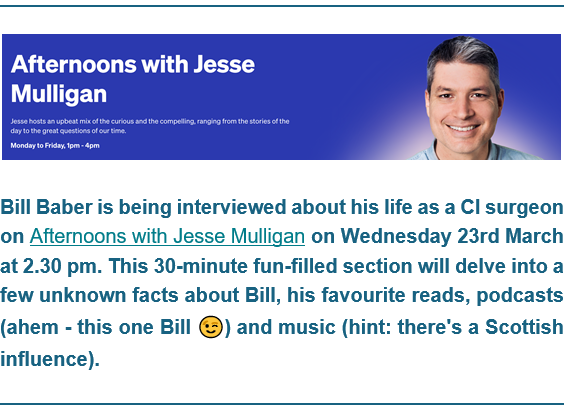 Afternoons with Jesse Mulligan

Jesse hosts an upbeat mix of the curious and the compelling, ranging from the stories of the day to the great questions of our time.

Monday to Friday, 1pm - 4pm

Bill Baber is being interviewed about his life as a CI surgeon on Afternoons with Jesse Mulligan on Wednesday 23rd March at 2.30 pm. This 30-minute fun-filled section will delve into a few unknown facts about Bill, his favourite reads, podcasts (ahem - this one Bill 😉) and music (hint: there's a Scottish influence).